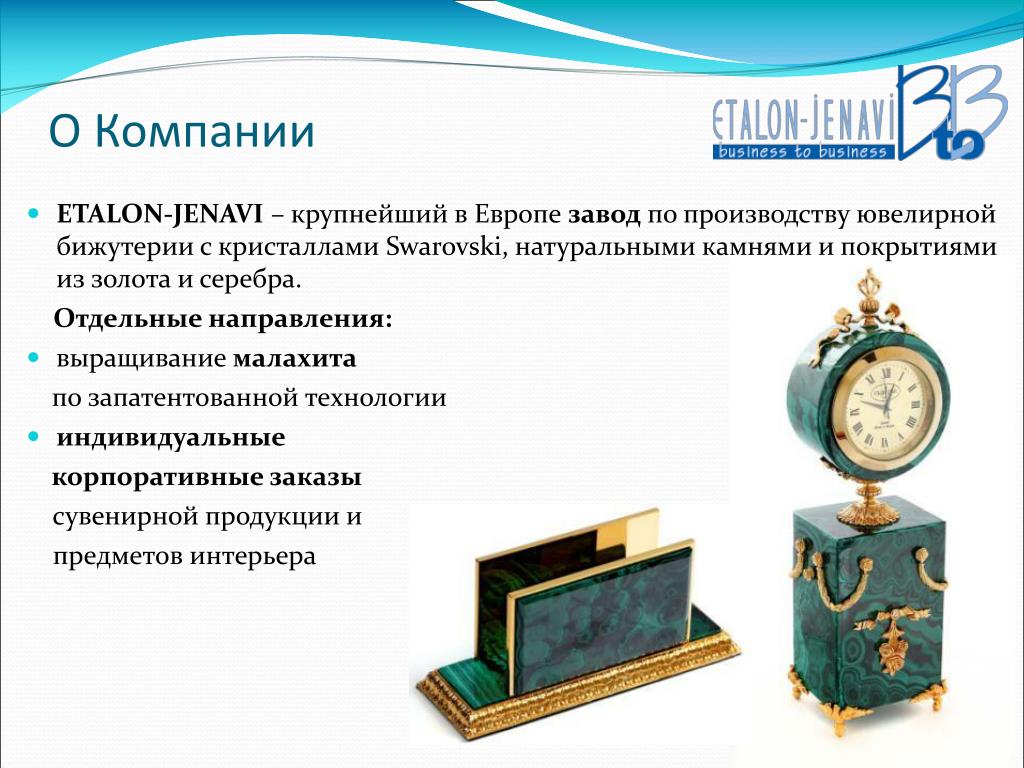 О Компании

ETALON-JENAVI business to business B to B

ETALON-JENAVI – крупнейший в Европе завод по производству ювелирной бижутерии с кристаллами Swarovski, натуральными камнями и покрытиями из золота и серебра.

Отдельные направления:

выращивание малахита по запатентованной технологии

индивидуальные корпоративные заказы сувенирной продукции и предметов интерьера